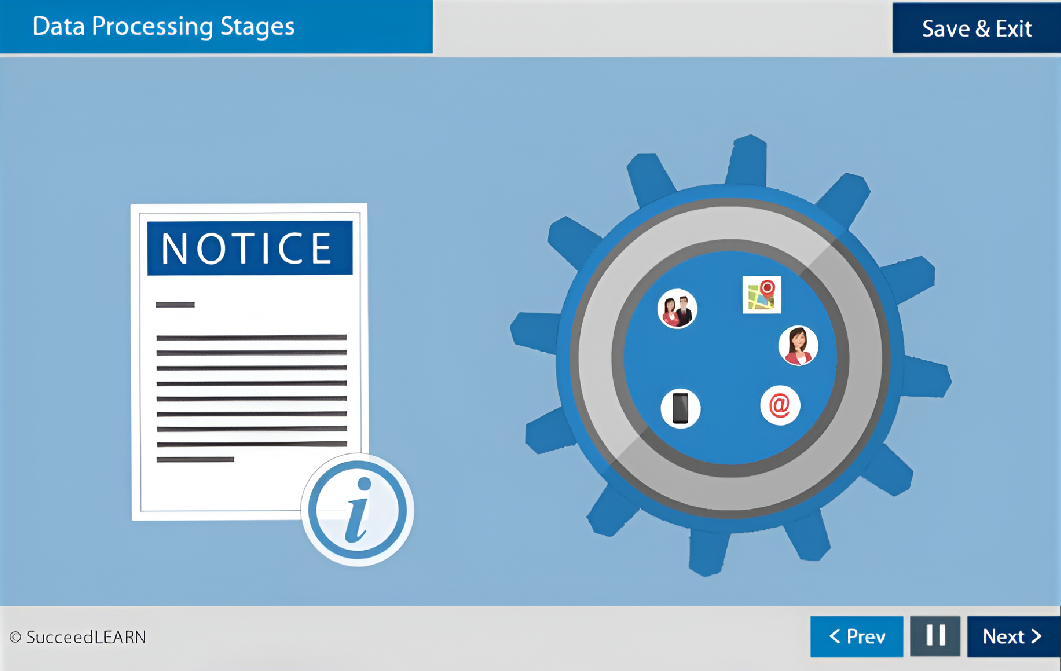 Data Processing Stages

Save & Exit

NOTICE

i

@

© SucceedLEARN

< Prev

Next >